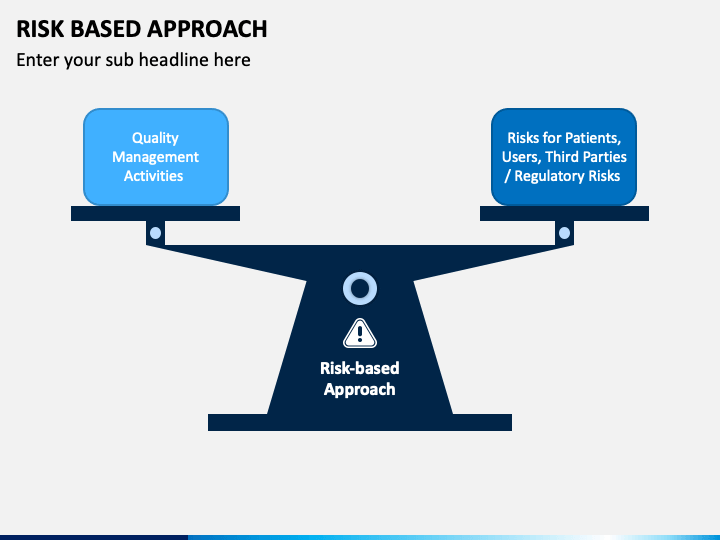 RISK BASED APPROACH

Enter your sub headline here

Quality Management Activities

Risks for Patients, Users, Third Parties / Regulatory Risks

Risk-based Approach